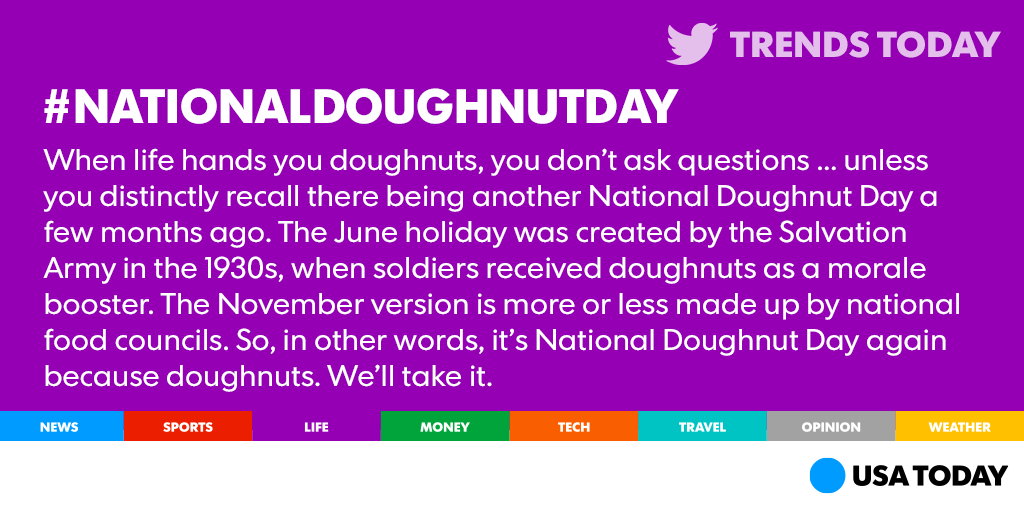 TRENDS TODAY

#NATIONALDOUGHNUTDAY

When life hands you doughnuts, you don't ask questions ... unless you distinctly recall there being another National Doughnut Day a few months ago. The June holiday was created by the Salvation Army in the 1930s, when soldiers received doughnuts as a morale booster. The November version is more or less made up by national food councils. So, in other words, it's National Doughnut Day again because doughnuts. We'll take it.

NEWS SPORTS LIFE MONEY TECH TRAVEL OPINION WEATHER

USA TODAY